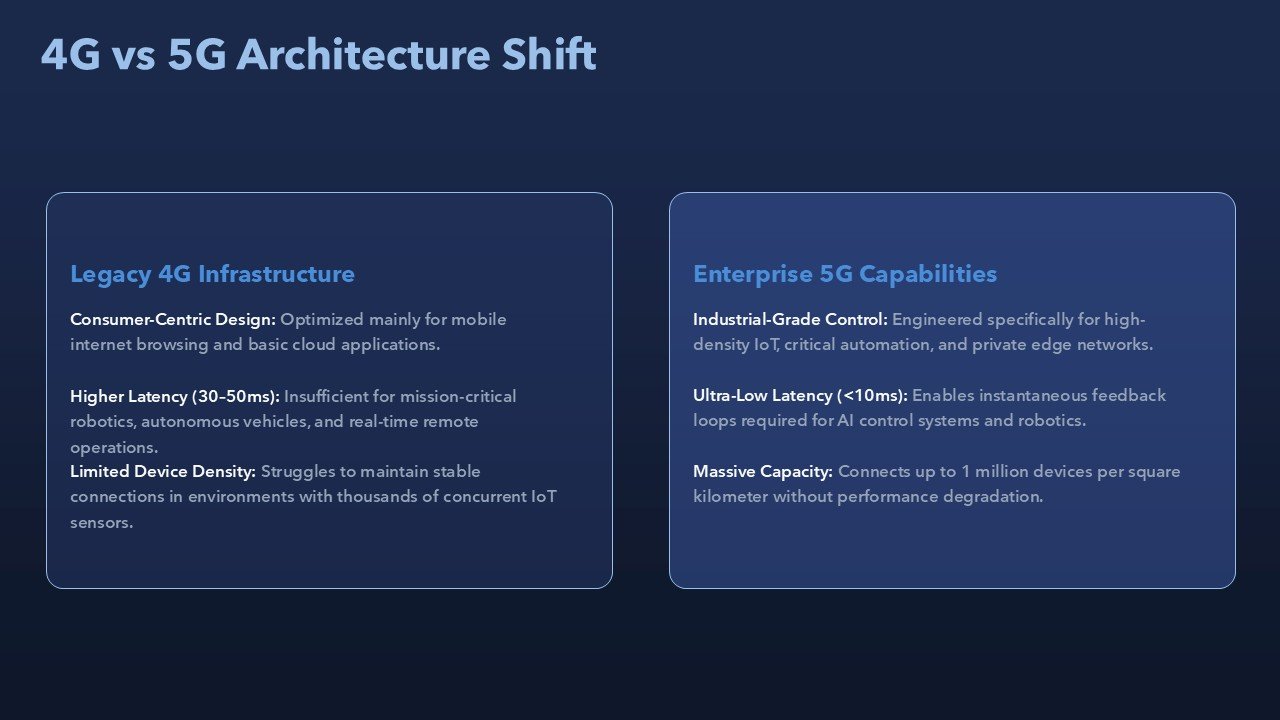 4G vs 5G Architecture Shift

Legacy 4G Infrastructure

Consumer-Centric Design: Optimized mainly for mobile internet browsing and basic cloud applications.

Higher Latency (30–50ms): Insufficient for mission-critical robotics, autonomous vehicles, and real-time remote operations.
Limited Device Density: Struggles to maintain stable connections in environments with thousands of concurrent IoT sensors.

Enterprise 5G Capabilities

Industrial-Grade Control: Engineered specifically for high-density IoT, critical automation, and private edge networks.

Ultra-Low Latency (<10ms): Enables instantaneous feedback loops required for AI control systems and robotics.

Massive Capacity: Connects up to 1 million devices per square kilometer without performance degradation.